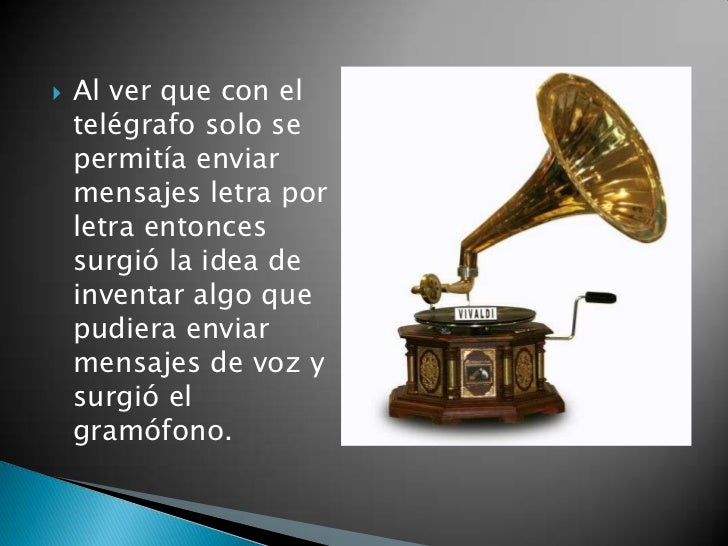 Al ver que con el telégrafo solo se permitía enviar mensajes letra por letra entonces surgió la idea de inventar algo que pudiera enviar mensajes de voz y surgió el gramófono.

VIVALDI